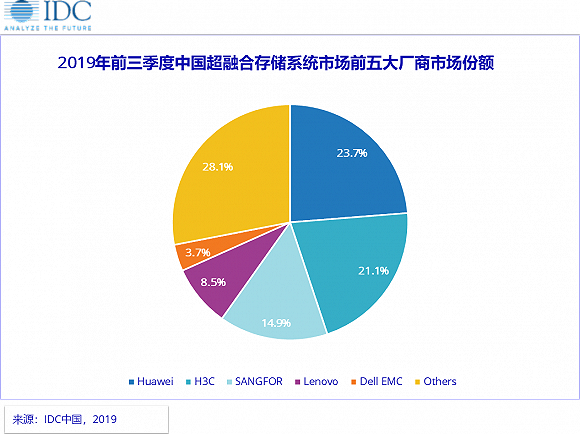 IDC
ANALYZE THE FUTURE

2019年前三季度中国超融合存储系统市场前五大厂商市场份额

23.7%
21.1%
14.9%
8.5%
3.7%
28.1%

Huawei H3C SANGFOR Lenovo Dell EMC Others

来源：IDC中国，2019